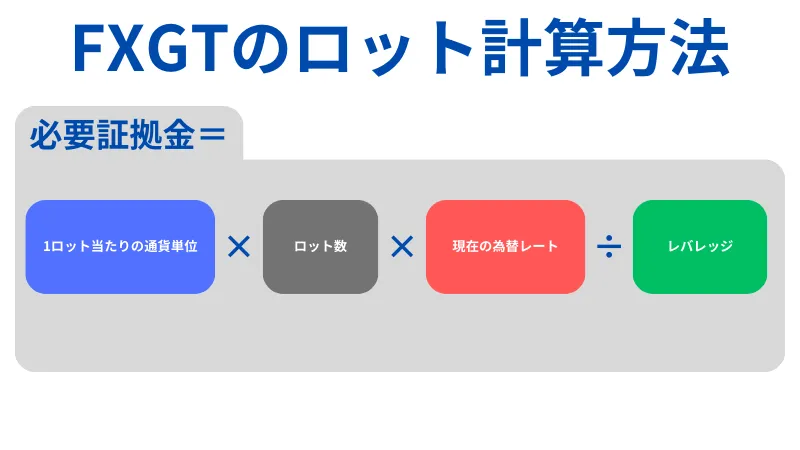 FXGTのロット計算方法

必要証拠金＝

1ロット当たりの通貨単位 × ロット数 × 現在の為替レート ÷ レバレッジ